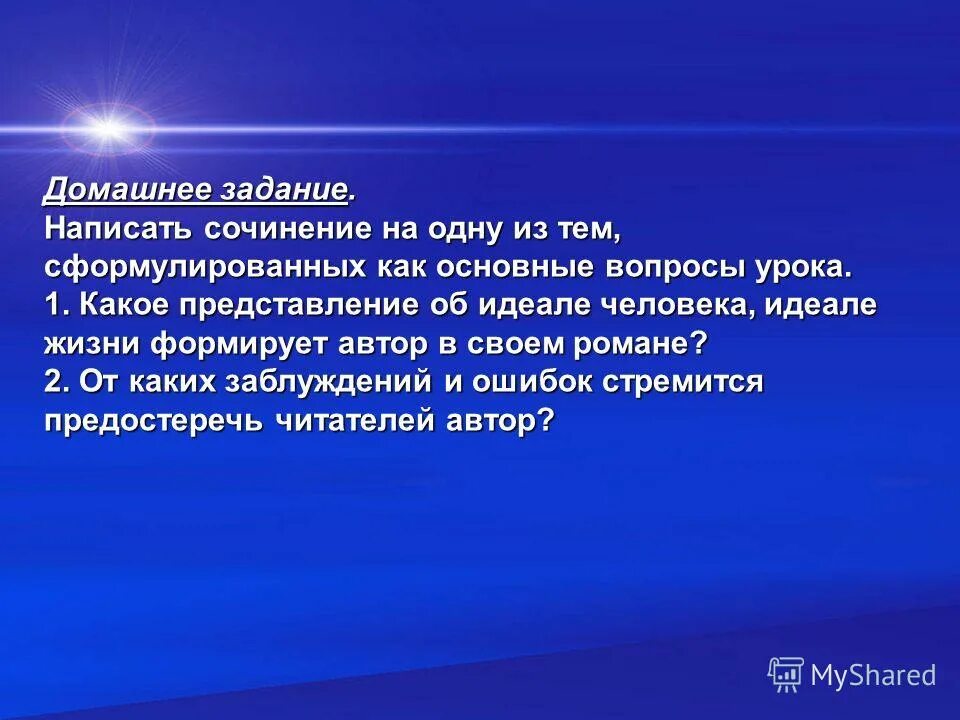 Домашнее задание.
Написать сочинение на одну из тем, сформулированных как основные вопросы урока.
1. Какое представление об идеале человека, идеале жизни формирует автор в своем романе?
2. От каких заблуждений и ошибок стремится предостеречь читателей автор?

MyShared